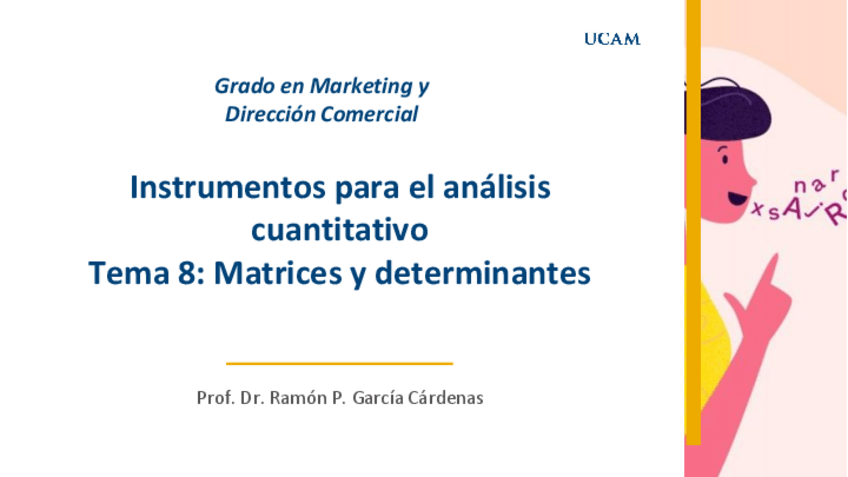 UCAM

Grado en Marketing y Dirección Comercial

Instrumentos para el análisis cuantitativo
Tema 8: Matrices y determinantes

Prof. Dr. Ramón P. García Cárdenas